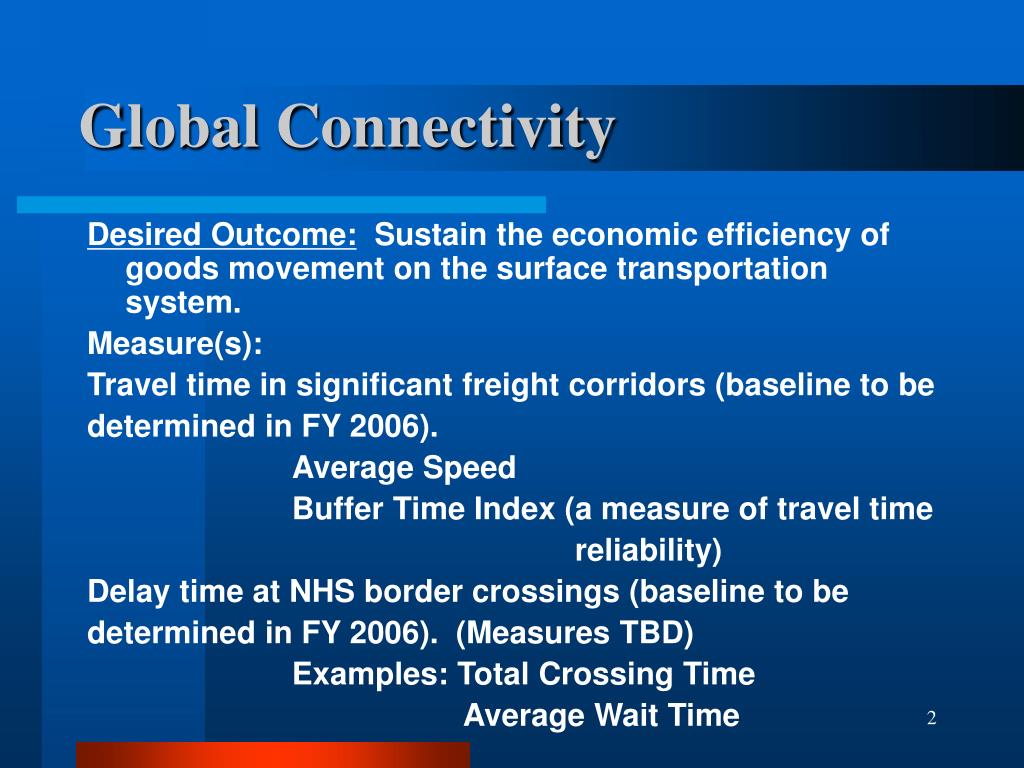 Global Connectivity

Desired Outcome: Sustain the economic efficiency of goods movement on the surface transportation system.

Measure(s):

Travel time in significant freight corridors (baseline to be determined in FY 2006).

Average Speed

Buffer Time Index (a measure of travel time reliability)

Delay time at NHS border crossings (baseline to be determined in FY 2006). (Measures TBD)

Examples: Total Crossing Time

Average Wait Time

2